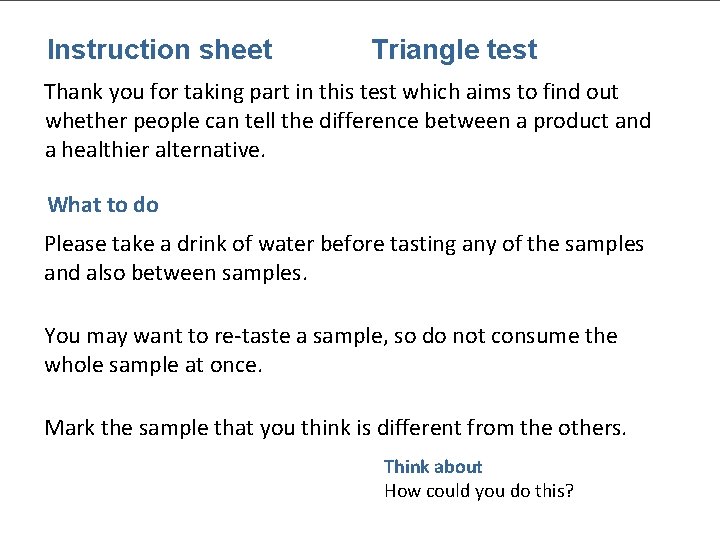 Instruction sheet Triangle test

Thank you for taking part in this test which aims to find out whether people can tell the difference between a product and a healthier alternative.

What to do

Please take a drink of water before tasting any of the samples and also between samples.

You may want to re-taste a sample, so do not consume the whole sample at once.

Mark the sample that you think is different from the others.

Think about
How could you do this?